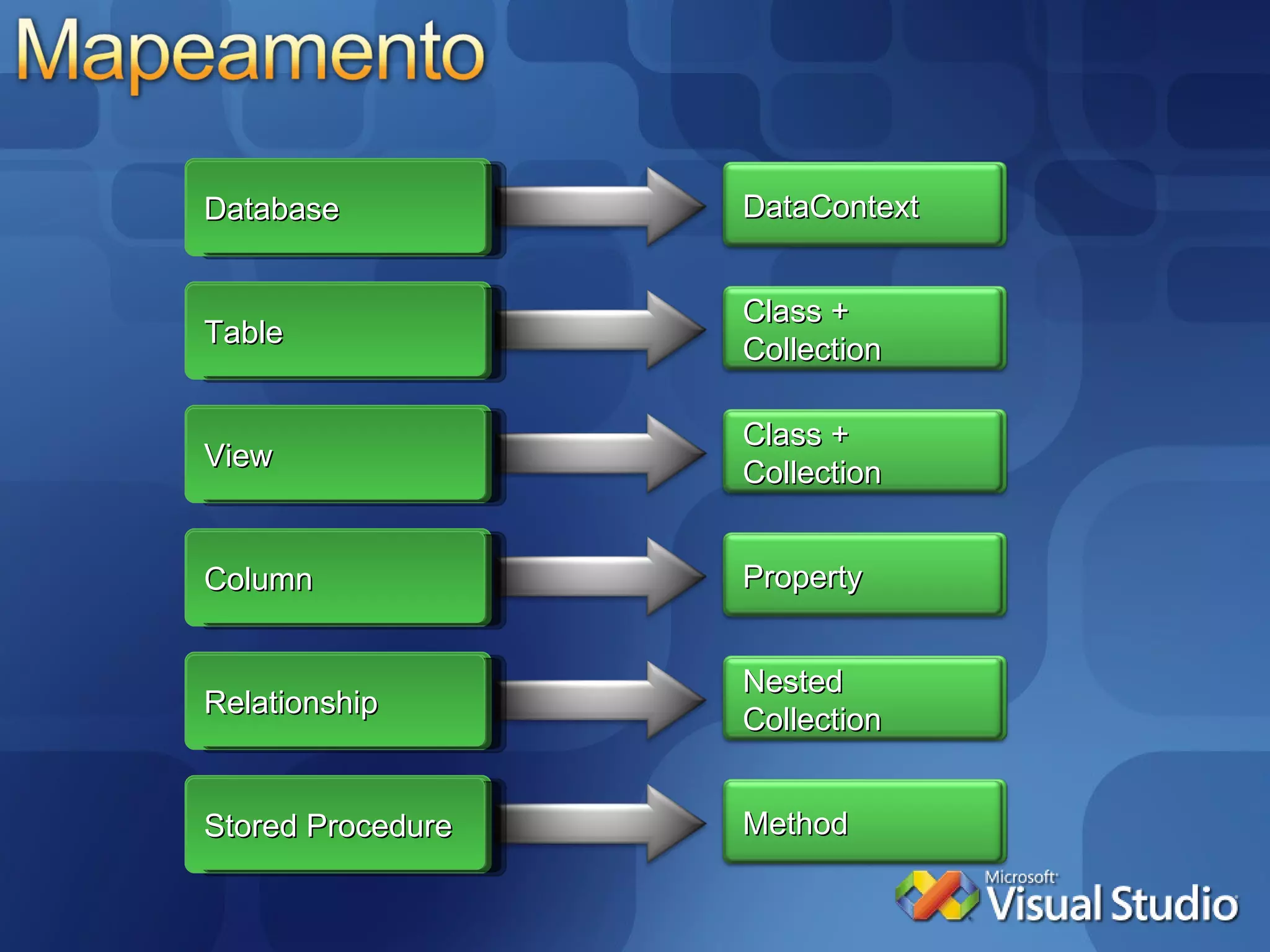 Mapeamento

Database

DataContext

Table

Class + Collection

View

Class + Collection

Column

Property

Relationship

Nested Collection

Stored Procedure

Method

Microsoft Visual Studio